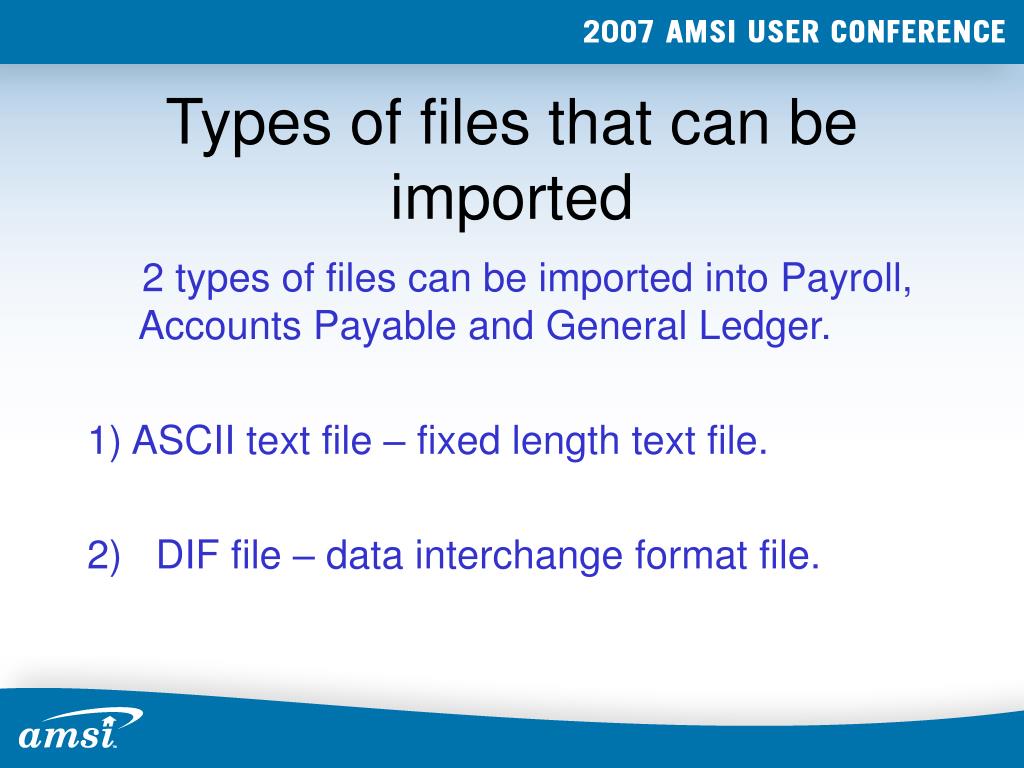 2007 AMSI USER CONFERENCE

Types of files that can be imported

2 types of files can be imported into Payroll, Accounts Payable and General Ledger.

1) ASCII text file – fixed length text file.

2) DIF file – data interchange format file.

amsi